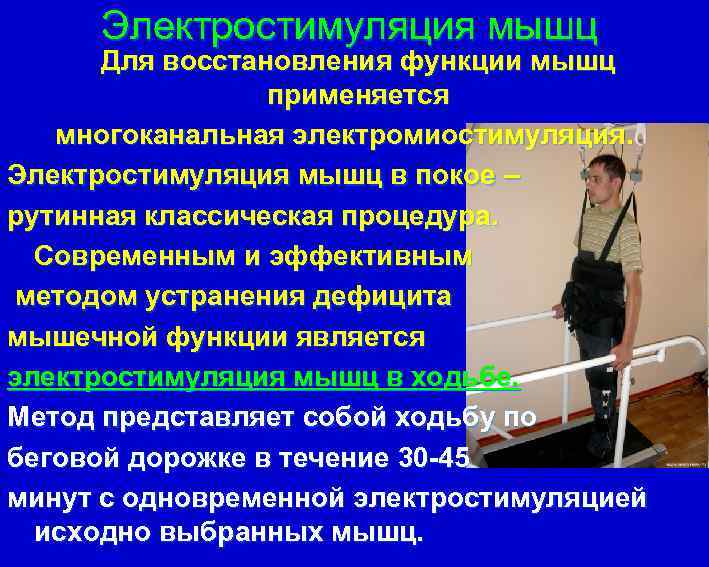 Электростимуляция мышц

Для восстановления функции мышц применяется многоканальная электромиостимуляция.

Электростимуляция мышц в покое – рутинная классическая процедура.

Современным и эффективным методом устранения дефицита мышечной функции является электростимуляция мышц в ходьбе.

Метод представляет собой ходьбу по беговой дорожке в течение 30-45 минут с одновременной электростимуляцией исходно выбранных мышц.